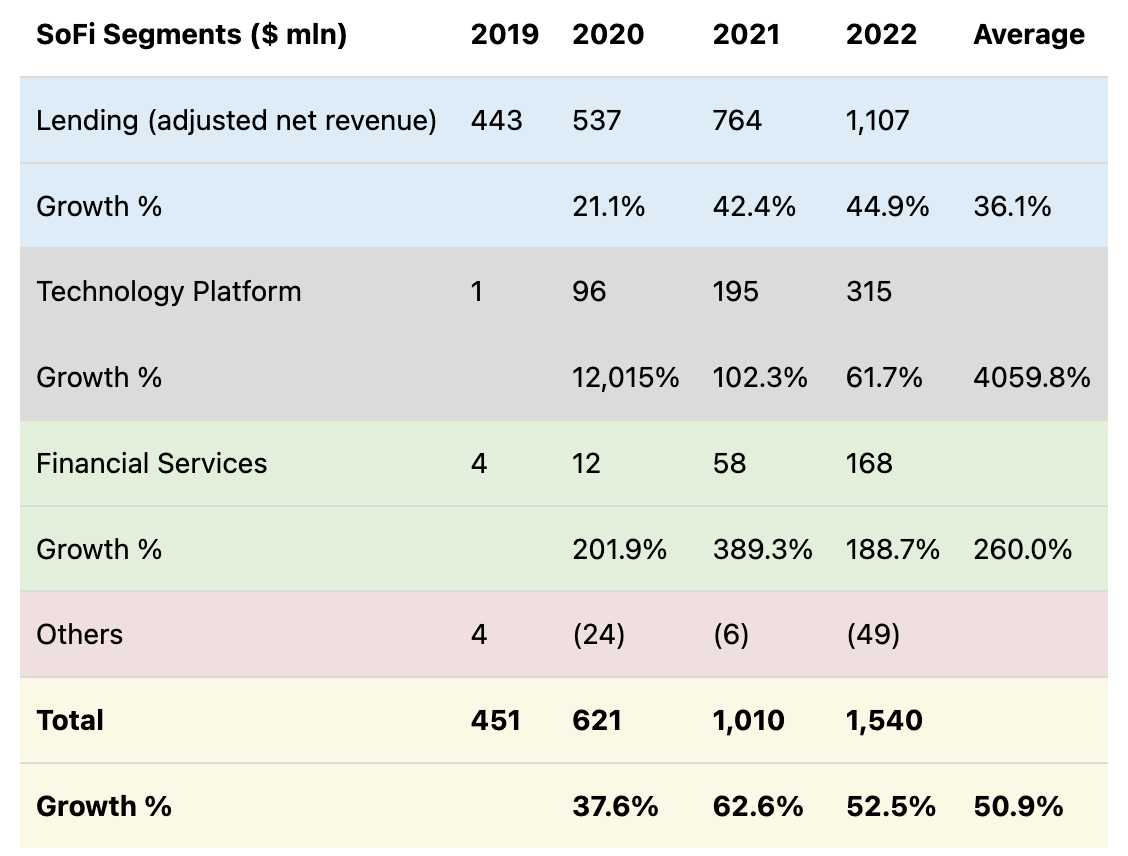 | SoFi Segments ($ mln) | 2019 | 2020 | 2021 | 2022 | Average |
|---|---|---|---|---|---|
| Lending (adjusted net revenue) | 443 | 537 | 764 | 1,107 | |
| Growth % | | 21.1% | 42.4% | 44.9% | 36.1% |
| Technology Platform | 1 | 96 | 195 | 315 | |
| Growth % | | 12,015% | 102.3% | 61.7% | 4059.8% |
| Financial Services | 4 | 12 | 58 | 168 | |
| Growth % | | 201.9% | 389.3% | 188.7% | 260.0% |
| Others | 4 | (24) | (6) | (49) | |
| **Total** | **451** | **621** | **1,010** | **1,540** | |
| **Growth %** | | **37.6%** | **62.6%** | **52.5%** | **50.9%** |